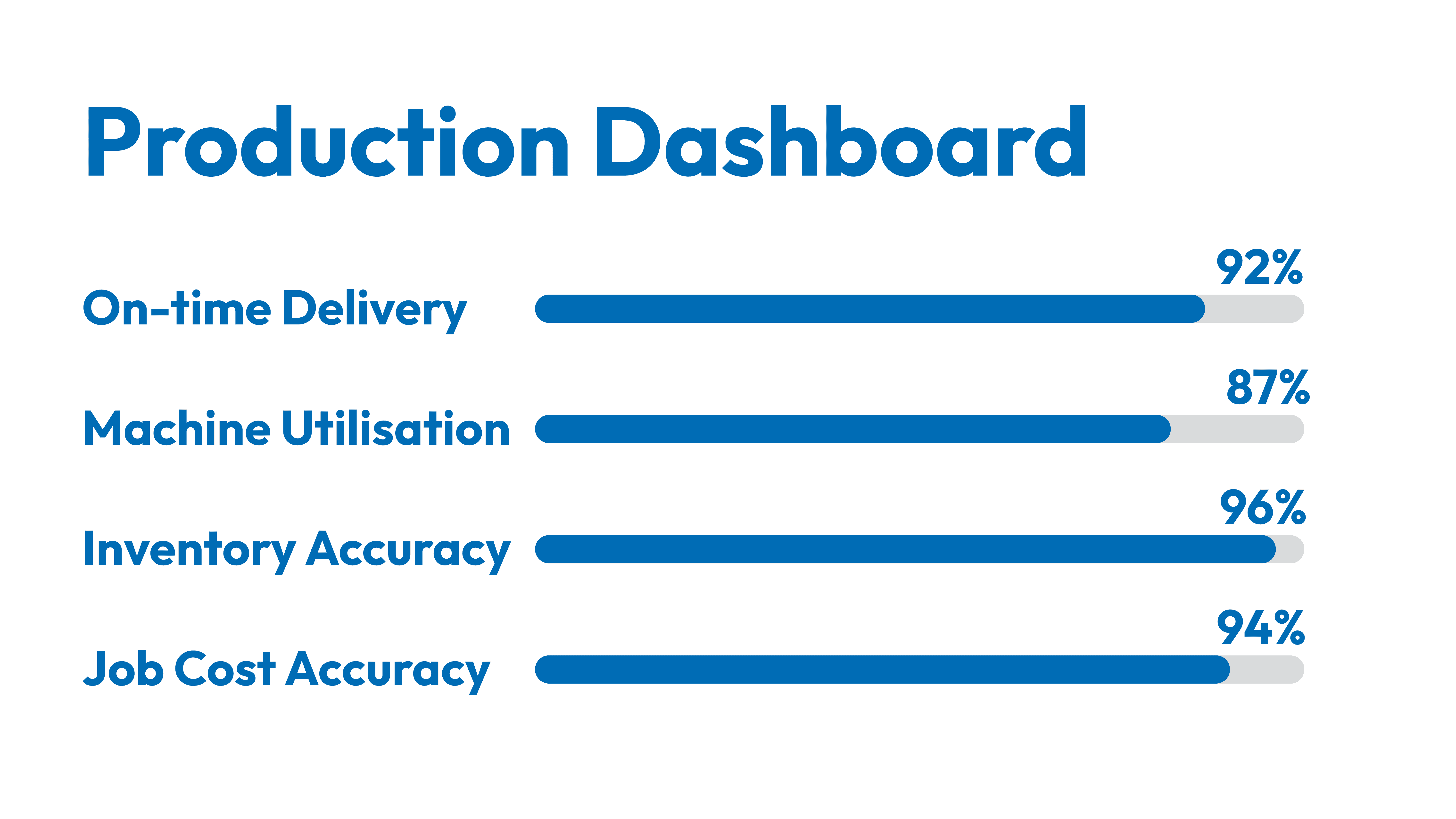 Production Dashboard

On-time Delivery 92%

Machine Utilisation 87%

Inventory Accuracy 96%

Job Cost Accuracy 94%